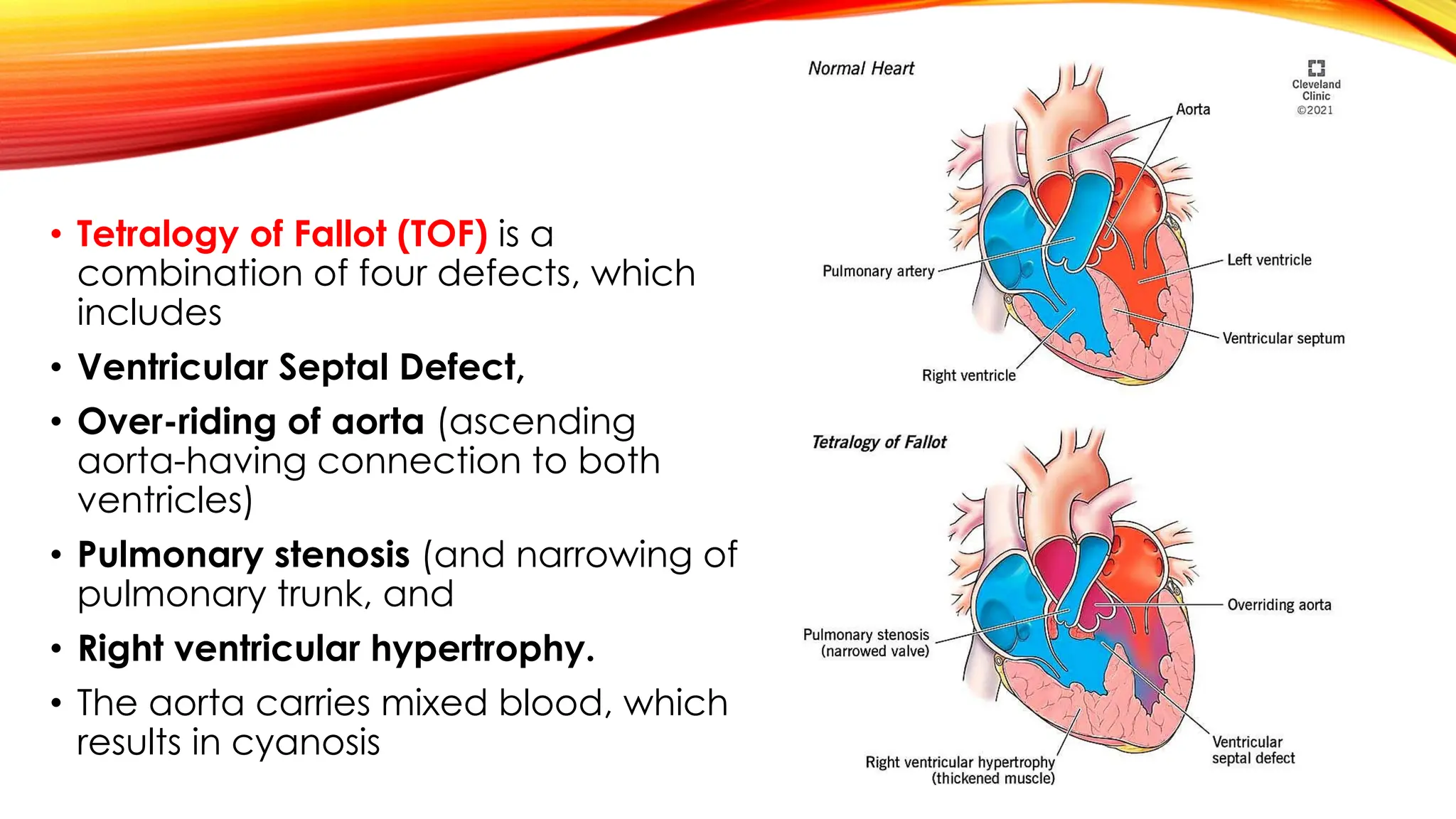 • Tetralogy of Fallot (TOF) is a combination of four defects, which includes

• Ventricular Septal Defect,

• Over-riding of aorta (ascending aorta-having connection to both ventricles)

• Pulmonary stenosis (and narrowing of pulmonary trunk, and

• Right ventricular hypertrophy.

• The aorta carries mixed blood, which results in cyanosis

Normal Heart

Cleveland Clinic ©2021

Aorta

Pulmonary artery

Left ventricle

Ventricular septum

Right ventricle

Tetralogy of Fallot

Overriding aorta

Pulmonary stenosis (narrowed valve)

Ventricular septal defect

Right ventricular hypertrophy (thickened muscle)